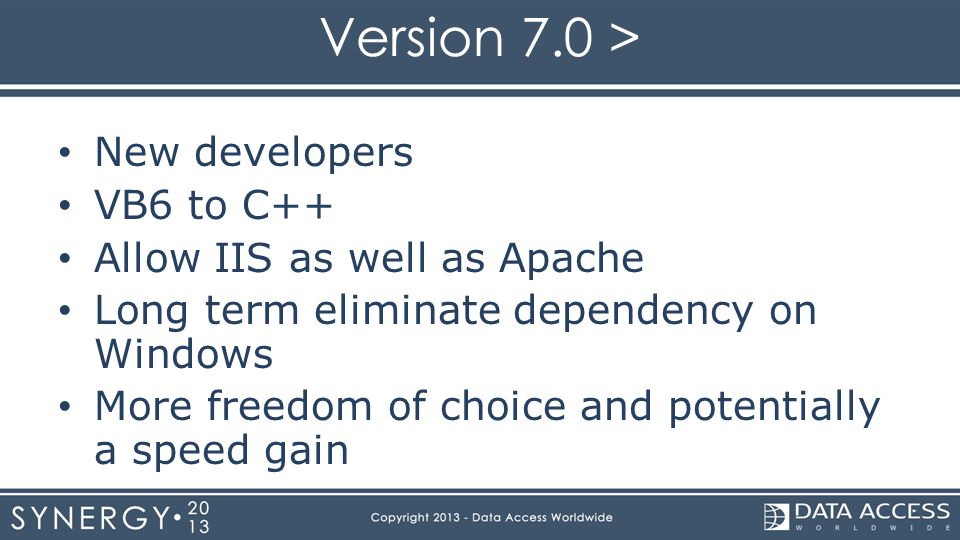 Version 7.0 >

• New developers
• VB6 to C++
• Allow IIS as well as Apache
• Long term eliminate dependency on Windows
• More freedom of choice and potentially a speed gain

SYNERGY• 20 13

Copyright 2013 - Data Access Worldwide

DATA ACCESS WORLDWIDE